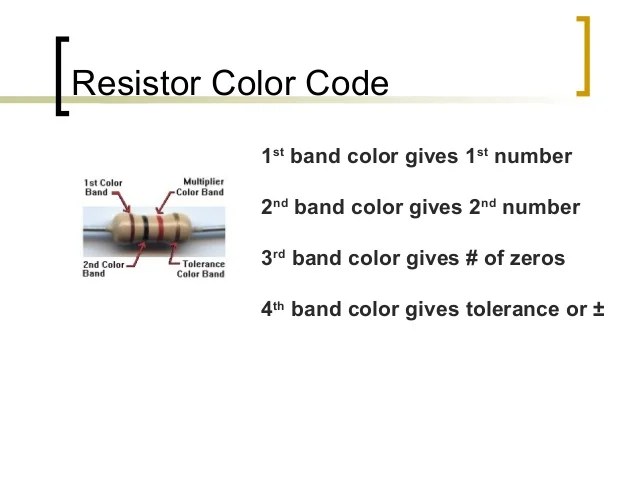 Resistor Color Code

1st Color Band

Multiplier Color Band

2nd Color Band

Tolerance Color Band

1$^{st}$ band color gives 1$^{st}$ number

2$^{nd}$ band color gives 2$^{nd}$ number

3$^{rd}$ band color gives # of zeros

4$^{th}$ band color gives tolerance or ±